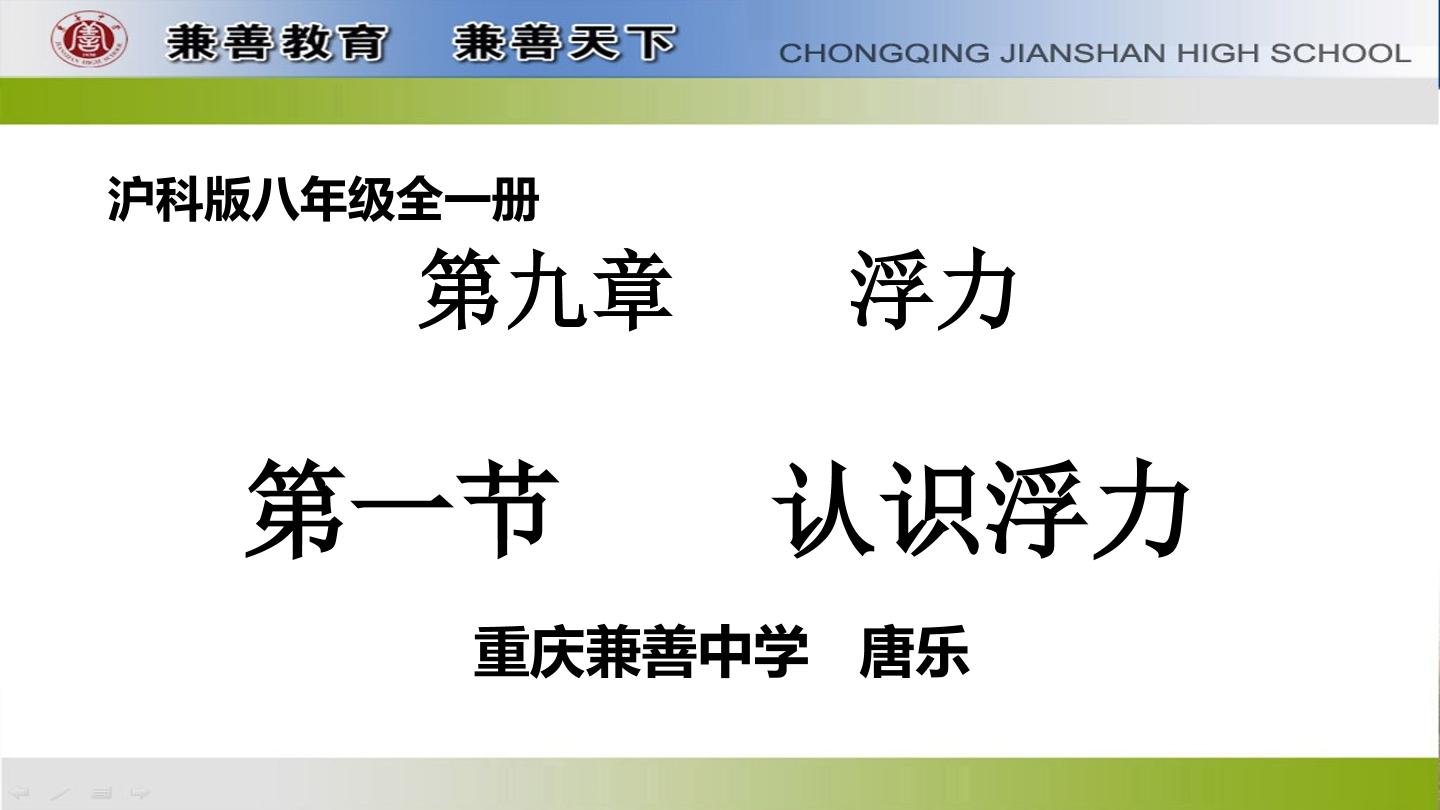 兼善教育　兼善天下　CHONGQING JIANSHAN HIGH SCHOOL

沪科版八年级全一册

第九章　浮力

第一节　认识浮力

重庆兼善中学　唐乐